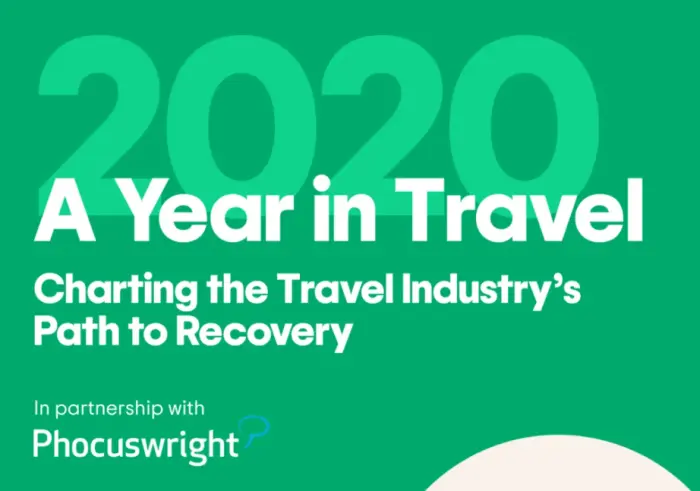 2020
A Year in Travel
Charting the Travel Industry's Path to Recovery

In partnership with
Phocuswright